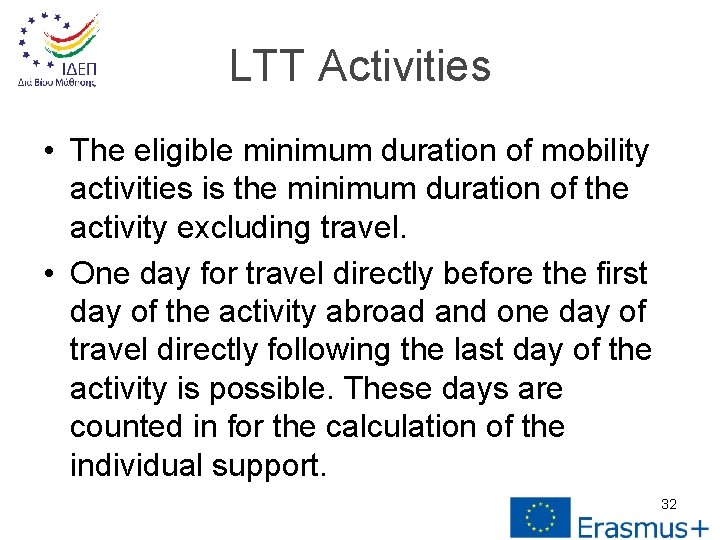 ΙΔΕΠ
Διά Βίου Μάθησης

LTT Activities

• The eligible minimum duration of mobility activities is the minimum duration of the activity excluding travel.

• One day for travel directly before the first day of the activity abroad and one day of travel directly following the last day of the activity is possible. These days are counted in for the calculation of the individual support.

32

Erasmus+